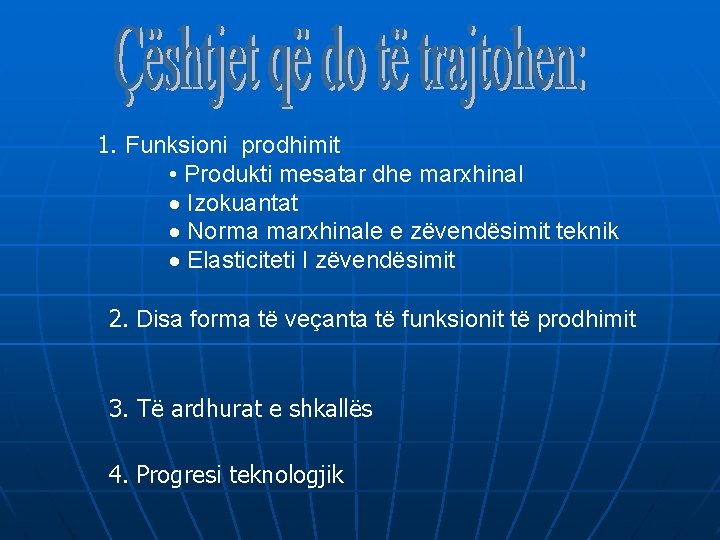 Çështjet që do të trajtohen:

1. Funksioni prodhimit
• Produkti mesatar dhe marxhinal
• Izokuantat
• Norma marxhinale e zëvendësimit teknik
• Elasticiteti I zëvendësimit

2. Disa forma të veçanta të funksionit të prodhimit

3. Të ardhurat e shkallës

4. Progresi teknologjik